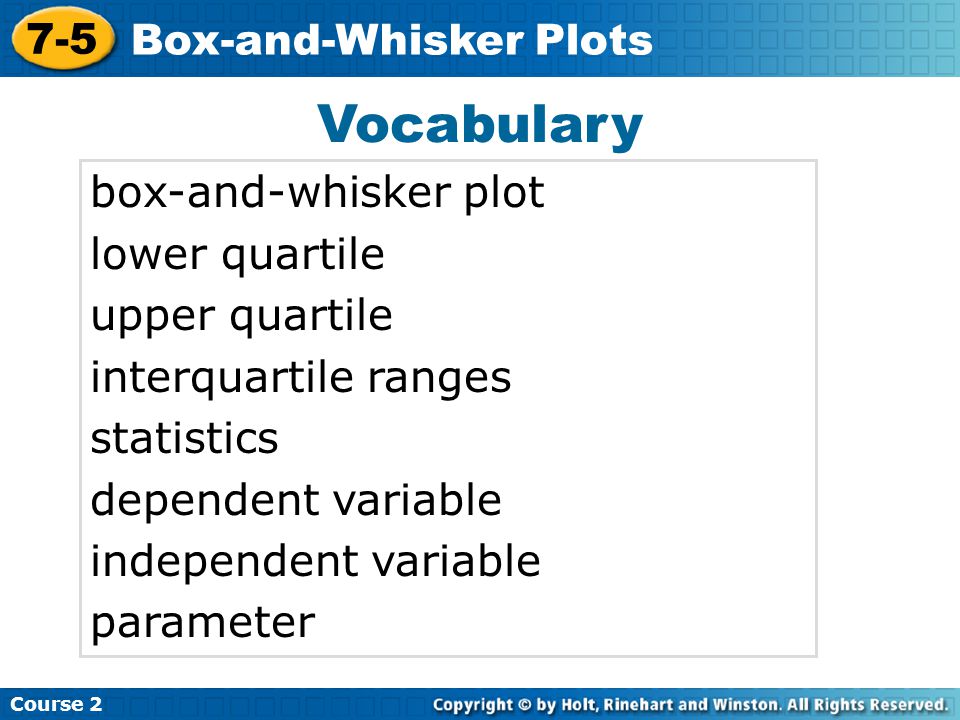 7-5 Box-and-Whisker Plots

Vocabulary

box-and-whisker plot
lower quartile
upper quartile
interquartile ranges
statistics
dependent variable
independent variable
parameter

Course 2

Copyright © by Holt, Rinehart and Winston. All Rights Reserved.